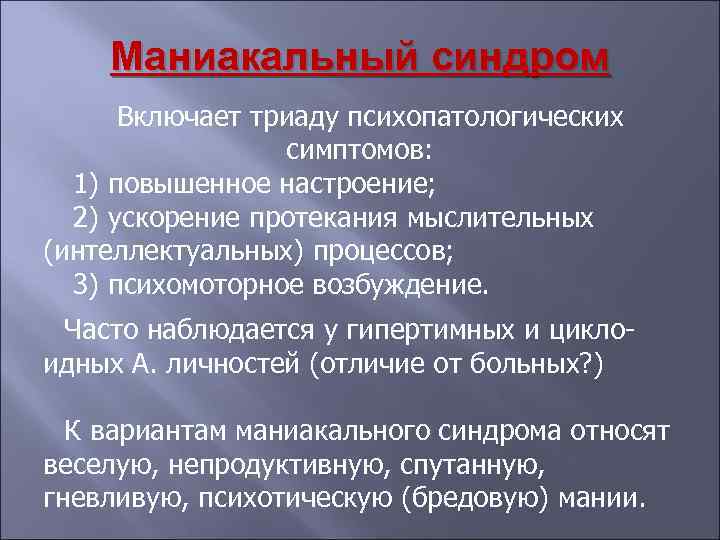 Маниакальный синдром

Включает триаду психопатологических симптомов:
1) повышенное настроение;
2) ускорение протекания мыслительных (интеллектуальных) процессов;
3) психомоторное возбуждение.

Часто наблюдается у гипертимных и циклоидных А. личностей (отличие от больных?)

К вариантам маниакального синдрома относят веселую, непродуктивную, спутанную, гневливую, психотическую (бредовую) мании.